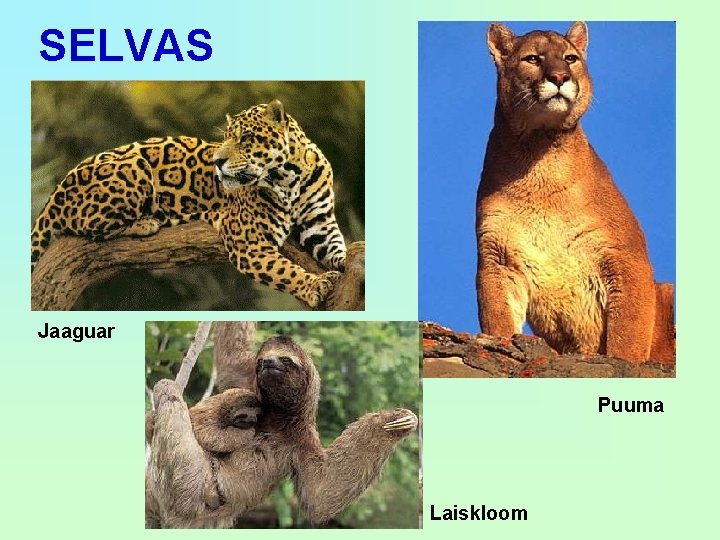 SELVAS

Jaaguar

Puuma

Laiskloom